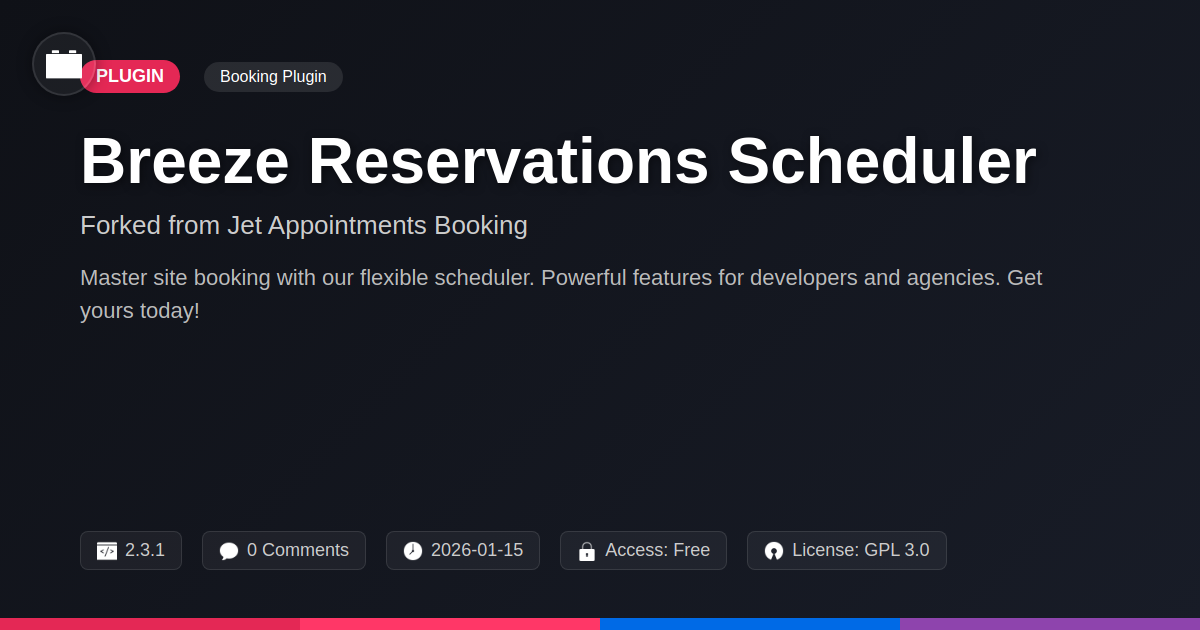 PLUGIN

Booking Plugin

Breeze Reservations Scheduler

Forked from Jet Appointments Booking

Master site booking with our flexible scheduler. Powerful features for developers and agencies. Get yours today!

2.3.1

0 Comments

2026-01-15

Access: Free

License: GPL 3.0